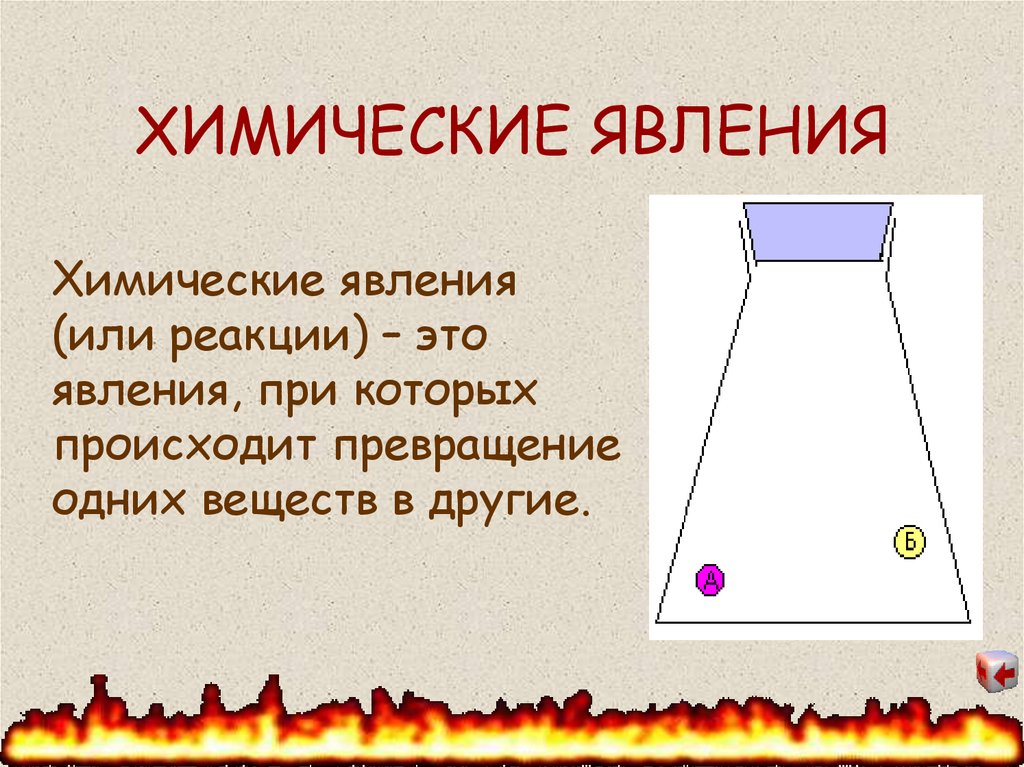 ХИМИЧЕСКИЕ ЯВЛЕНИЯ

Химические явления (или реакции) – это явления, при которых происходит превращение одних веществ в другие.

Б

А